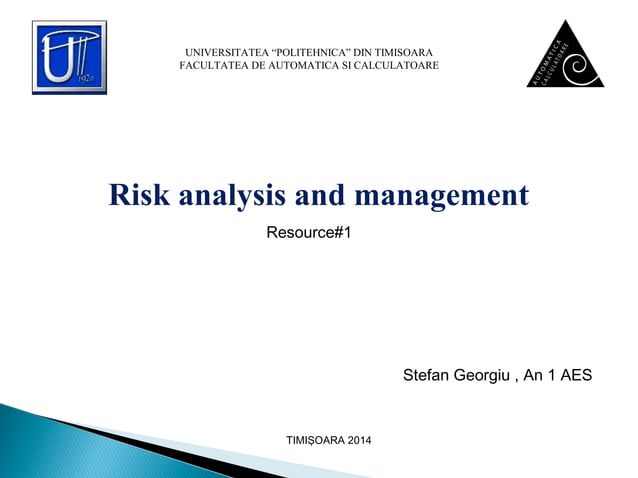 1920

UNIVERSITATEA “POLITEHNICA” DIN TIMISOARA
FACULTATEA DE AUTOMATICA SI CALCULATOARE

AUTOMATICA CALCULATOARE

Risk analysis and management

Resource#1

Stefan Georgiu , An 1 AES

TIMIȘOARA 2014